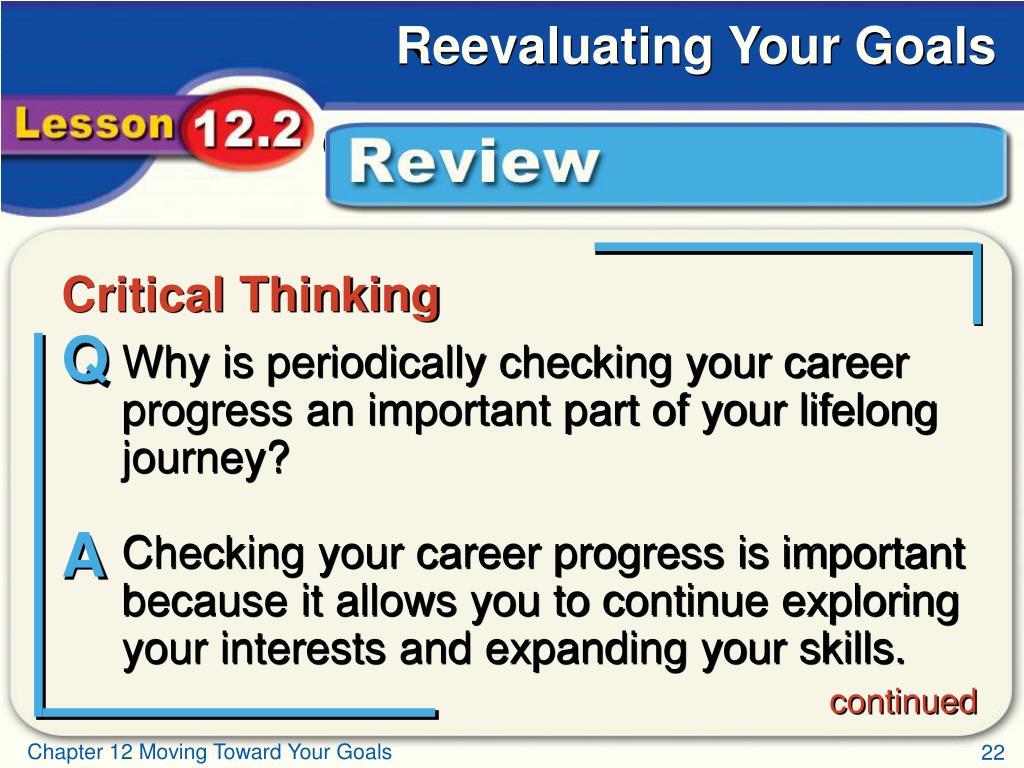 Reevaluating Your Goals

Lesson 12.2

Review

Critical Thinking

Q Why is periodically checking your career progress an important part of your lifelong journey?

A Checking your career progress is important because it allows you to continue exploring your interests and expanding your skills.

continued

Chapter 12 Moving Toward Your Goals

22